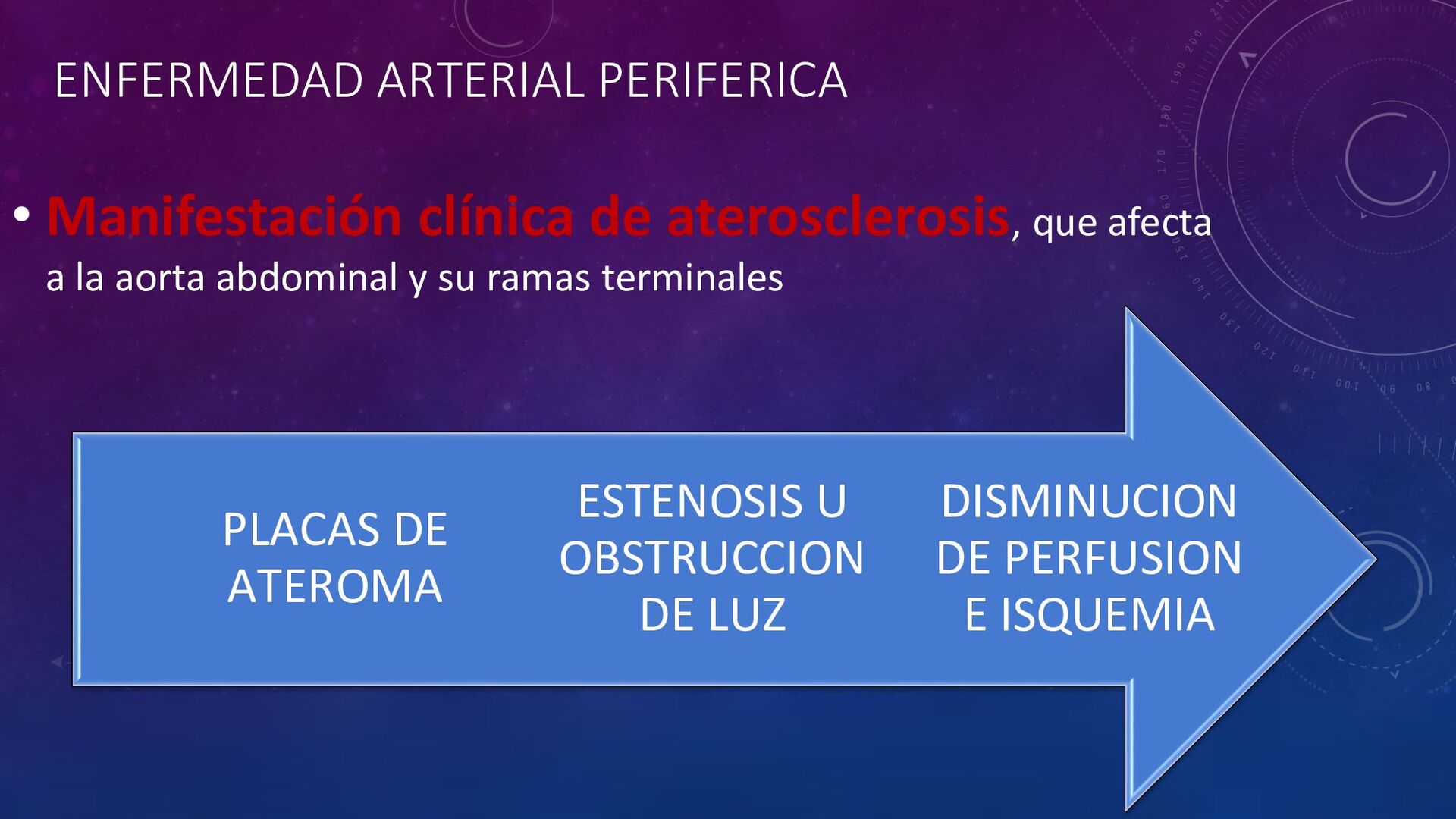 ENFERMEDAD ARTERIAL PERIFERICA

• Manifestación clínica de aterosclerosis, que afecta a la aorta abdominal y su ramas terminales

PLACAS DE ATEROMA

ESTENOSIS U OBSTRUCCION DE LUZ

DISMINUCION DE PERFUSION E ISQUEMIA